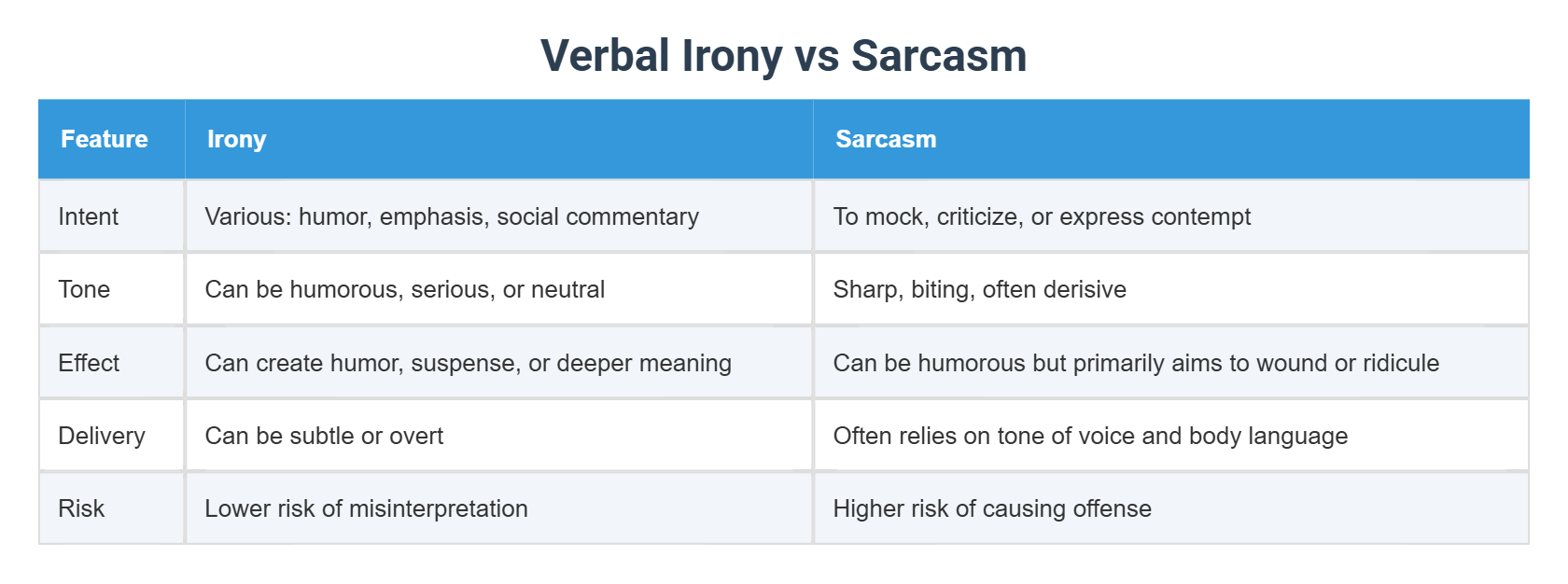 Verbal Irony vs Sarcasm

| Feature | Irony | Sarcasm |
|---|---|---|
| Intent | Various: humor, emphasis, social commentary | To mock, criticize, or express contempt |
| Tone | Can be humorous, serious, or neutral | Sharp, biting, often derisive |
| Effect | Can create humor, suspense, or deeper meaning | Can be humorous but primarily aims to wound or ridicule |
| Delivery | Can be subtle or overt | Often relies on tone of voice and body language |
| Risk | Lower risk of misinterpretation | Higher risk of causing offense |